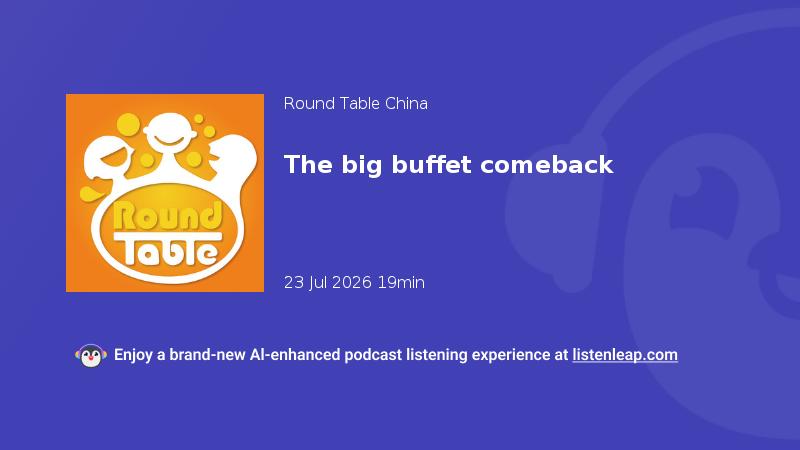 Round Table

Round Table China

The big buffet comeback

23 Jul 2026 19min

Enjoy a brand-new AI-enhanced podcast listening experience at listenleap.com